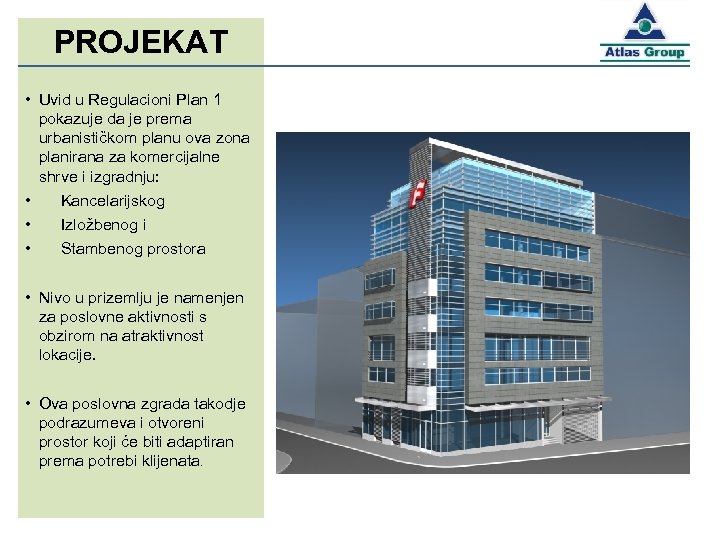 PROJEKAT

Atlas Group

• Uvid u Regulacioni Plan 1 pokazuje da je prema urbanističkom planu ova zona planirana za komercijalne shrve i izgradnju:
• Kancelarijskog
• Izložbenog i
• Stambenog prostora

• Nivo u prizemlju je namenjen za poslovne aktivnosti s obzirom na atraktivnost lokacije.

• Ova poslovna zgrada takodje podrazumeva i otvoreni prostor koji će biti adaptiran prema potrebi klijenata.

F